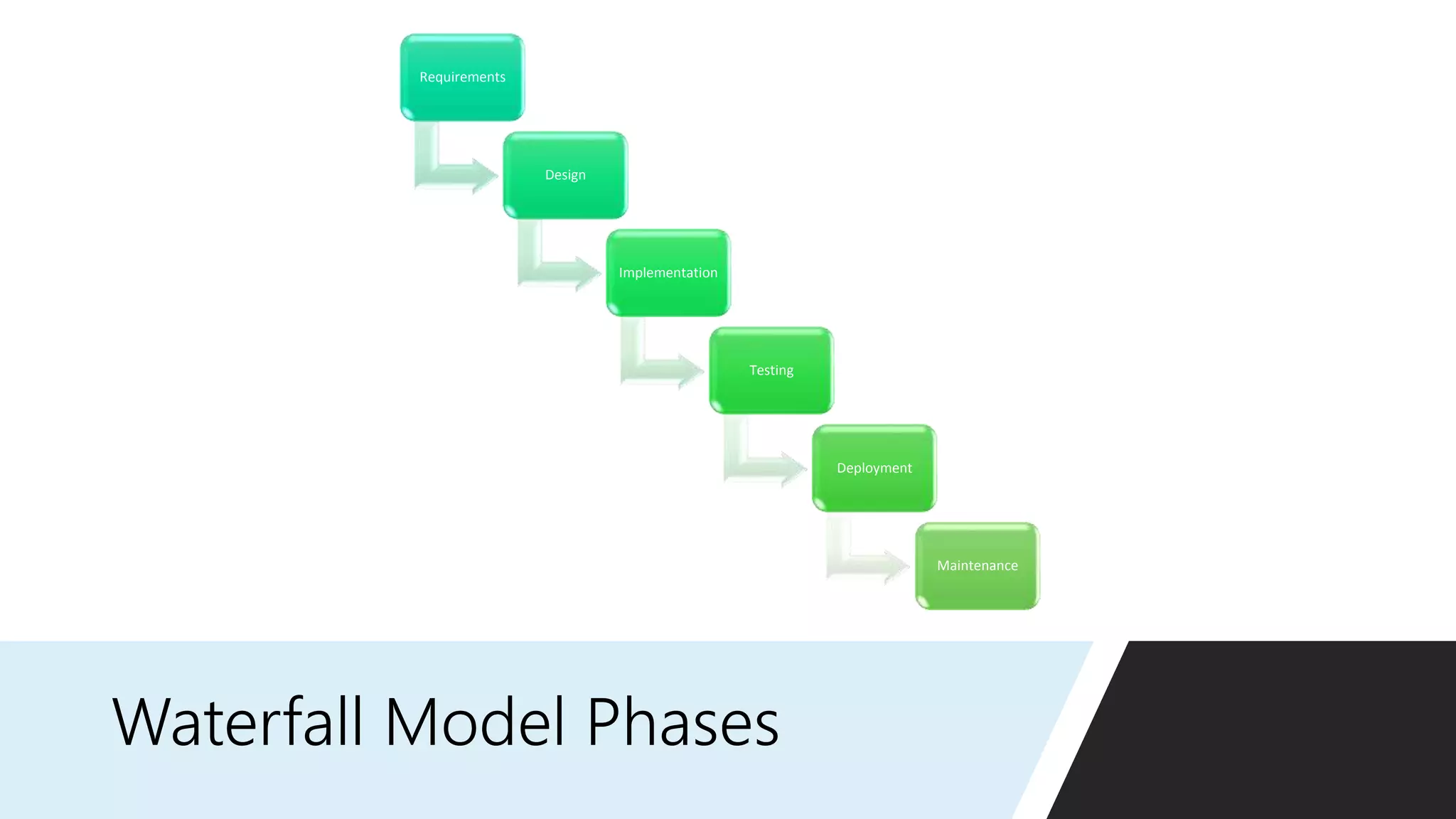 Requirements

Design

Implementation

Testing

Deployment

Maintenance

Waterfall Model Phases